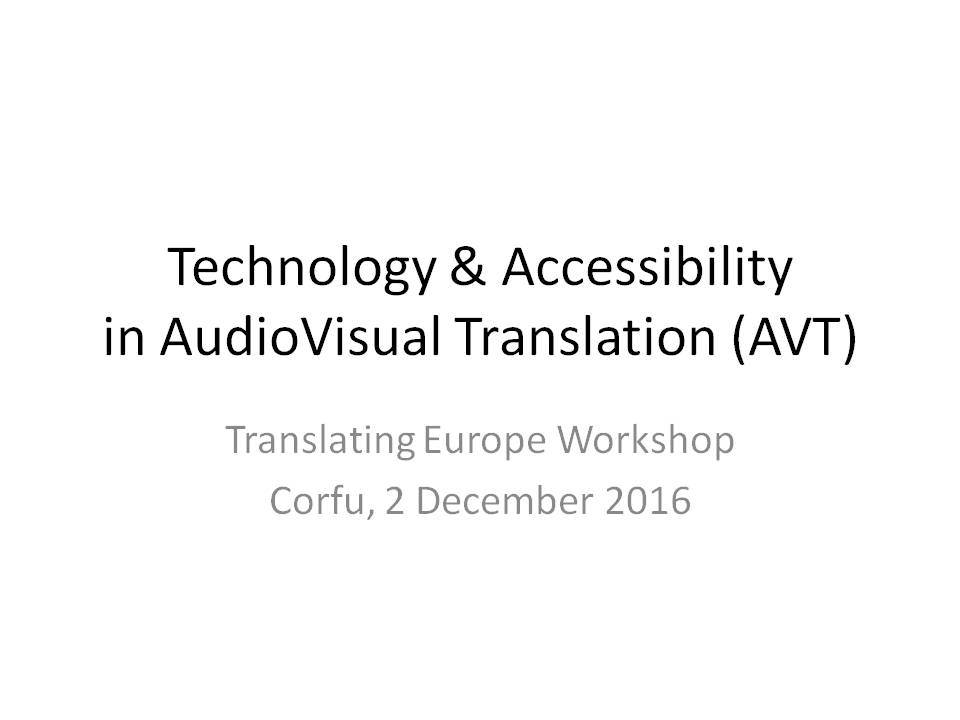 Technology & Accessibility in AudioVisual Translation (AVT)

Translating Europe Workshop
Corfu, 2 December 2016